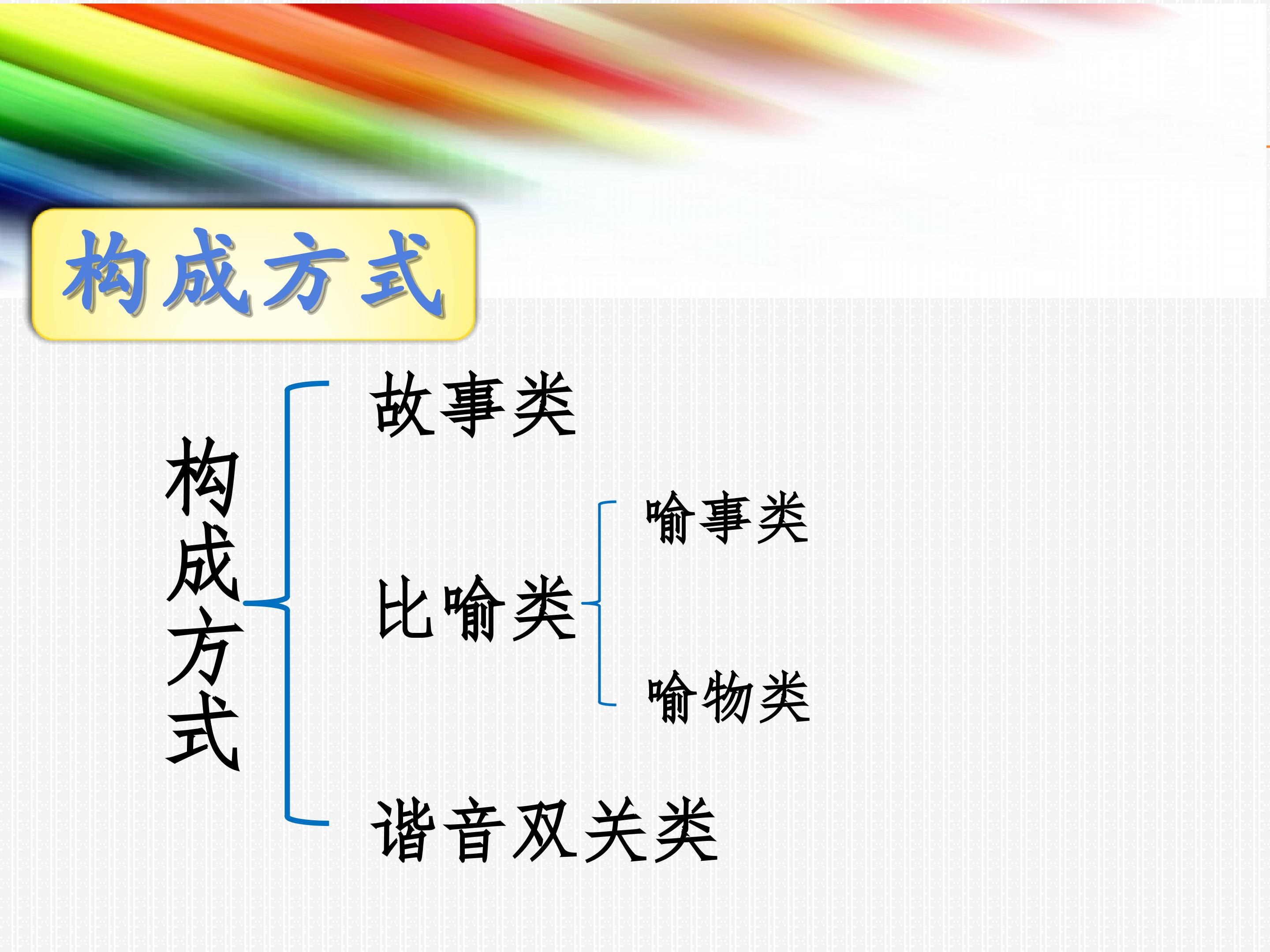 构成方式

构成方式

故事类

比喻类

喻事类

喻物类

谐音双关类